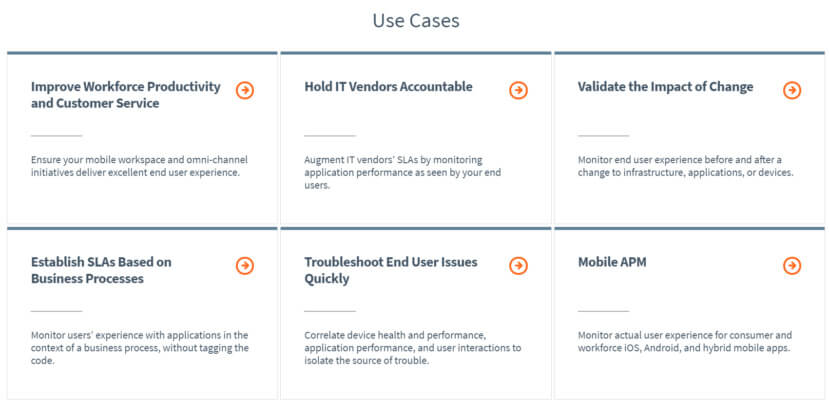 Use Cases

Improve Workforce Productivity and Customer Service

Ensure your mobile workspace and omni-channel initiatives deliver excellent end user experience.

Hold IT Vendors Accountable

Augment IT vendors' SLAs by monitoring application performance as seen by your end users.

Validate the Impact of Change

Monitor end user experience before and after a change to infrastructure, applications, or devices.

Establish SLAs Based on Business Processes

Monitor users' experience with applications in the context of a business process, without tagging the code.

Troubleshoot End User Issues Quickly

Correlate device health and performance, application performance, and user interactions to isolate the source of trouble.

Mobile APM

Monitor actual user experience for consumer and workforce iOS, Android, and hybrid mobile apps.